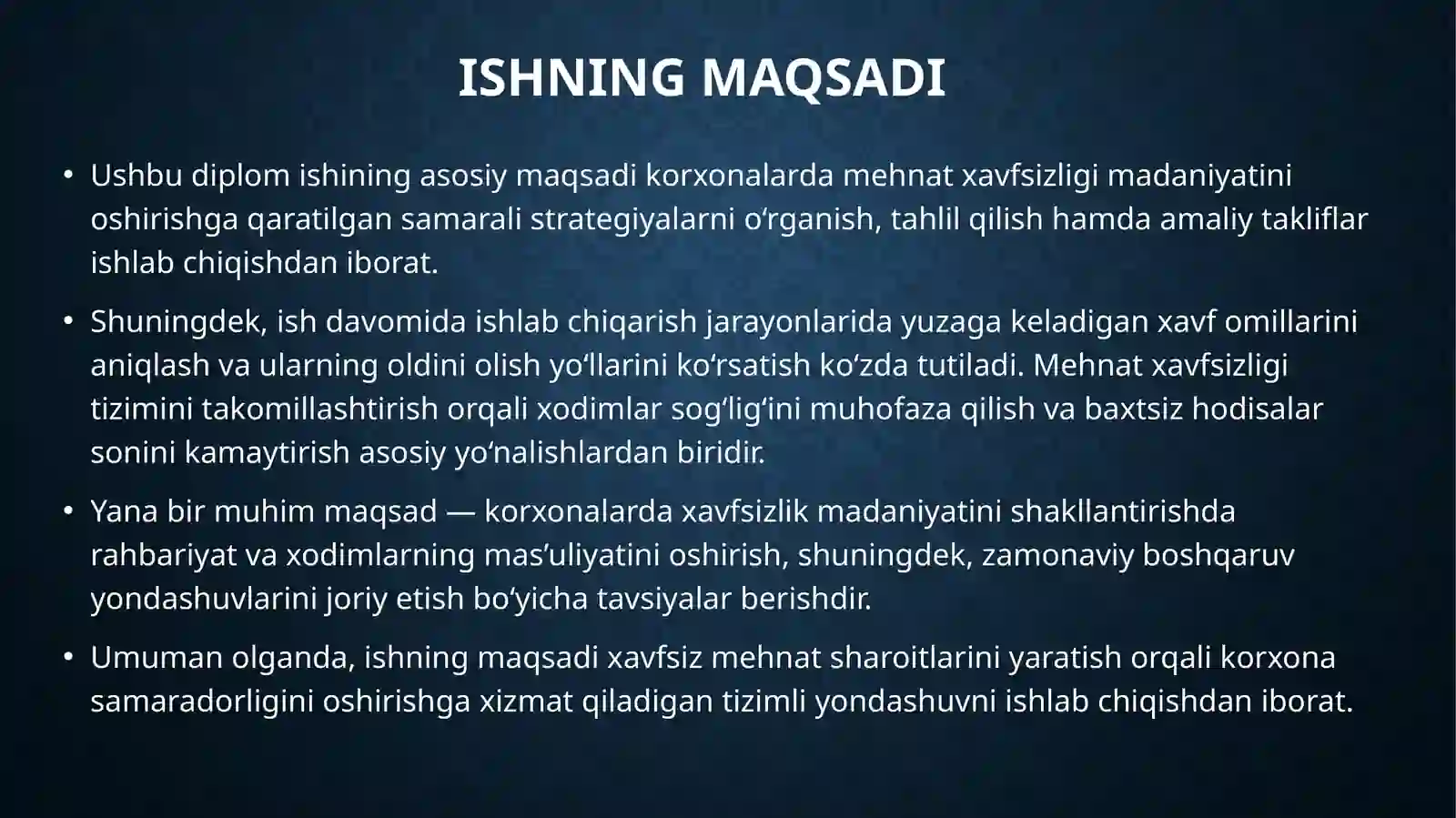 ISHNING MAQSADI

• Ushbu diplom ishining asosiy maqsadi korxonalarda mehnat xavfsizligi madaniyatini oshirishga qaratilgan samarali strategiyalarni o‘rganish, tahlil qilish hamda amaliy takliflar ishlab chiqishdan iborat.

• Shuningdek, ish davomida ishlab chiqarish jarayonlarida yuzaga keladigan xavf omillarini aniqlash va ularning oldini olish yo‘llarini ko‘rsatish ko‘zda tutiladi. Mehnat xavfsizligi tizimini takomillashtirish orqali xodimlar sog‘lig‘ini muhofaza qilish va baxtsiz hodisalar sonini kamaytirish asosiy yo‘nalishlardan biridir.

• Yana bir muhim maqsad — korxonalarda xavfsizlik madaniyatini shakllantirishda rahbariyat va xodimlarning mas’uliyatini oshirish, shuningdek, zamonaviy boshqaruv yondashuvlarini joriy etish bo‘yicha tavsiyalar berishdir.

• Umuman olganda, ishning maqsadi xavfsiz mehnat sharoitlarini yaratish orqali korxona samaradorligini oshirishga xizmat qiladigan tizimli yondashuvni ishlab chiqishdan iborat.